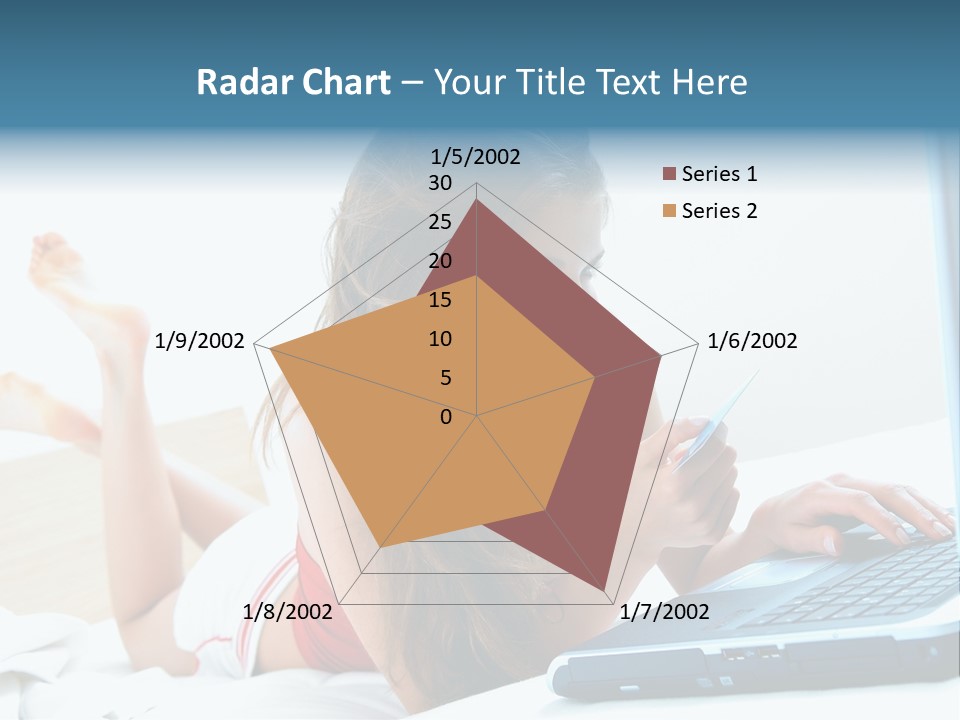 Radar Chart – Your Title Text Here

1/5/2002
30
25
20
15
10
5
0
1/6/2002
1/7/2002
1/8/2002
1/9/2002

Series 1
Series 2